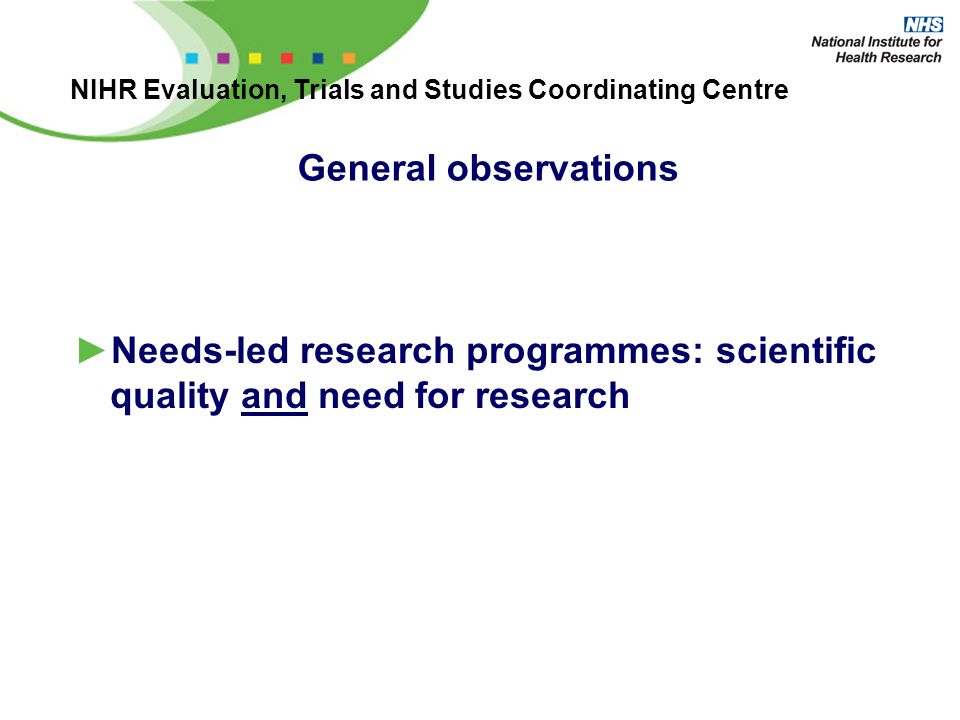 NHS
National Institute for Health Research

NIHR Evaluation, Trials and Studies Coordinating Centre

General observations

►Needs-led research programmes: scientific quality and need for research